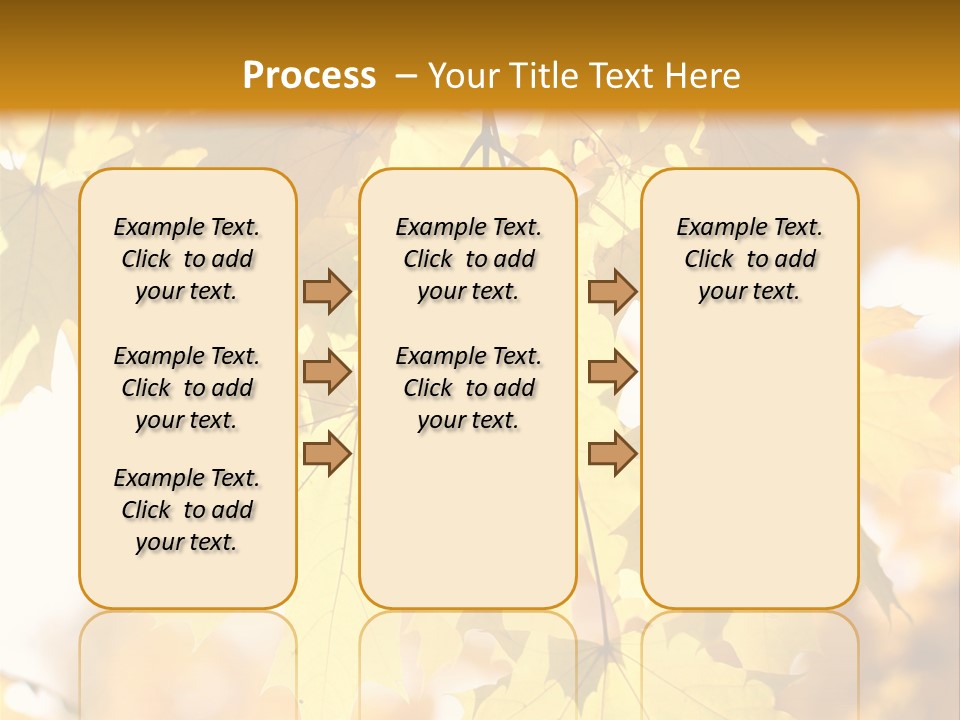 Process – Your Title Text Here

Example Text. Click to add your text.

Example Text. Click to add your text.

Example Text. Click to add your text.

Example Text. Click to add your text.

Example Text. Click to add your text.

Example Text. Click to add your text.